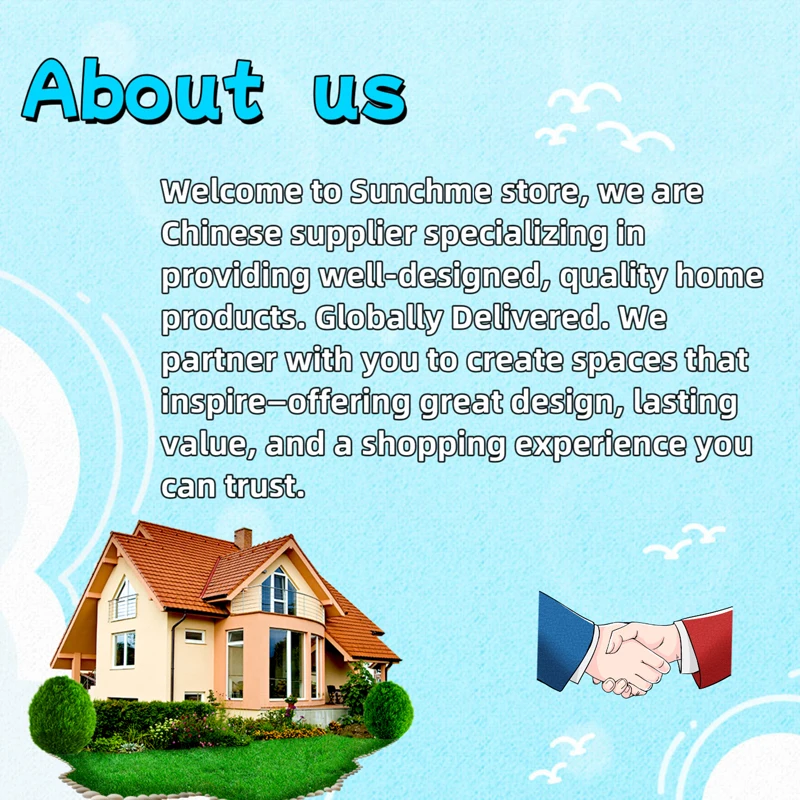 About us

Welcome to Sunchme store, we are Chinese supplier specializing in providing well-designed, quality home products. Globally Delivered. We partner with you to create spaces that inspire—offering great design, lasting value, and a shopping experience you can trust.